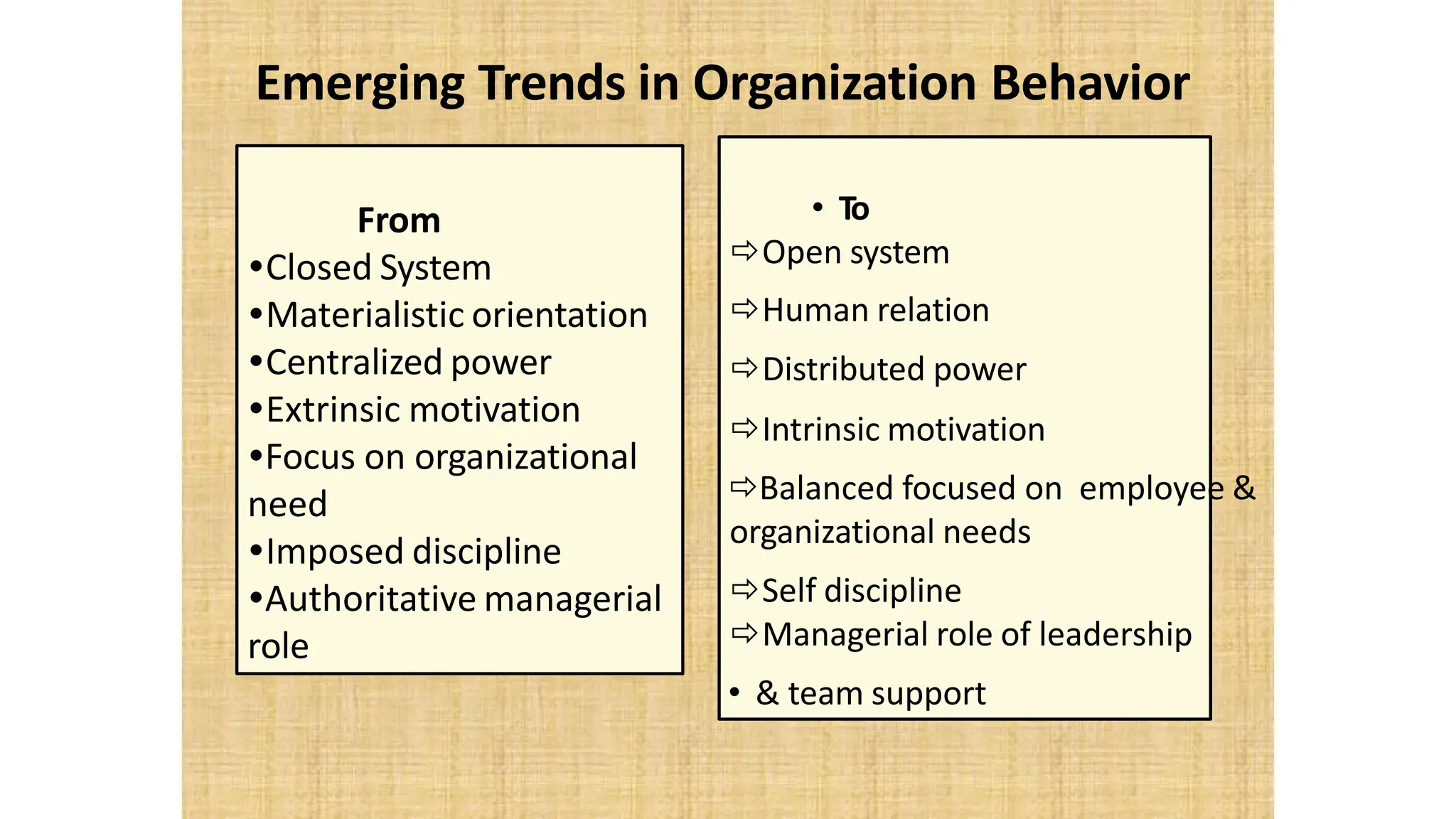 Emerging Trends in Organization Behavior

From
•Closed System
•Materialistic orientation
•Centralized power
•Extrinsic motivation
•Focus on organizational need
•Imposed discipline
•Authoritative managerial role

• To
⇨Open system
⇨Human relation
⇨Distributed power
⇨Intrinsic motivation
⇨Balanced focused on employee & organizational needs
⇨Self discipline
⇨Managerial role of leadership
• & team support